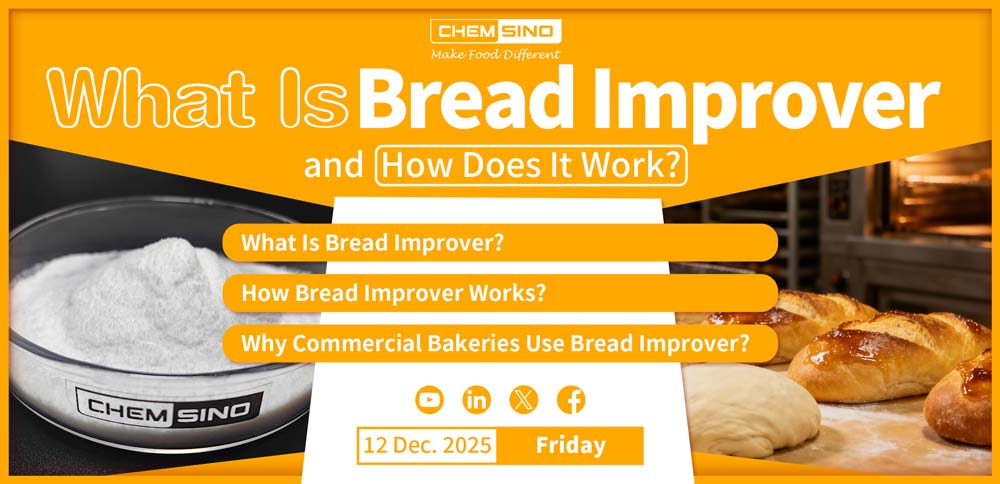 CHEMSINO
Make Food Different

What Is Bread Improver
and How Does It Work?

What Is Bread Improver?
How Bread Improver Works?
Why Commercial Bakeries Use Bread Improver?

CHEMSINO

12 Dec. 2025 Friday